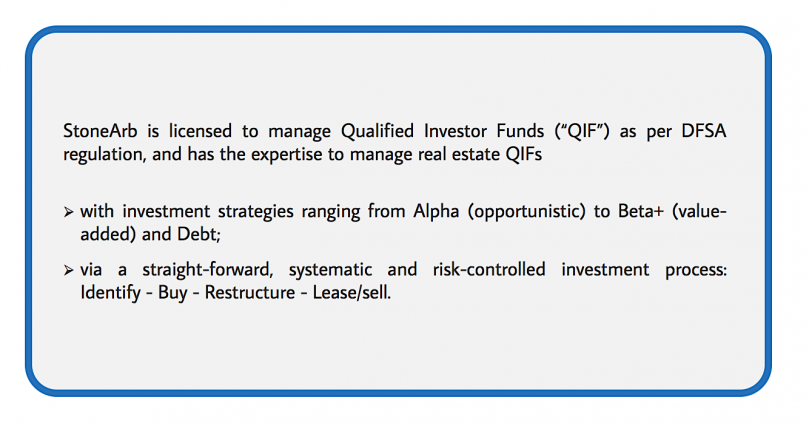 StoneArb is licensed to manage Qualified Investor Funds ("QIF") as per DFSA regulation, and has the expertise to manage real estate QIFs

➢ with investment strategies ranging from Alpha (opportunistic) to Beta+ (value-added) and Debt;

➢ via a straight-forward, systematic and risk-controlled investment process: Identify - Buy - Restructure - Lease/sell.